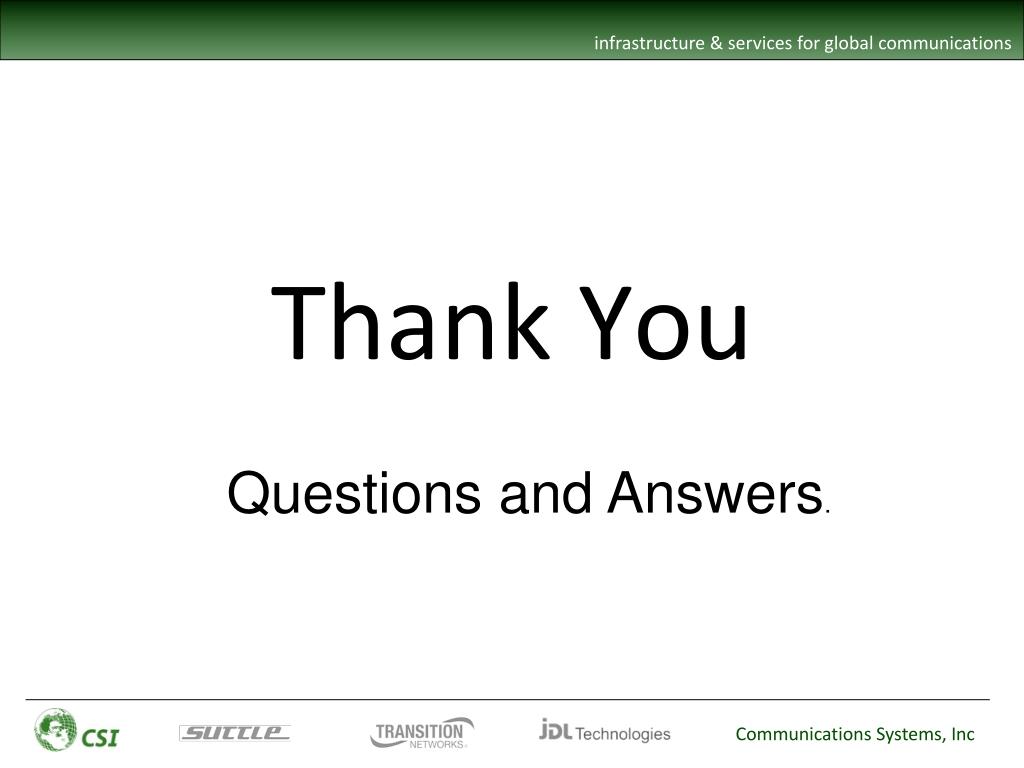 infrastructure & services for global communications

Thank You

Questions and Answers.

CSI SUTTLE TRANSITION NETWORKS JDL Technologies Communications Systems, Inc